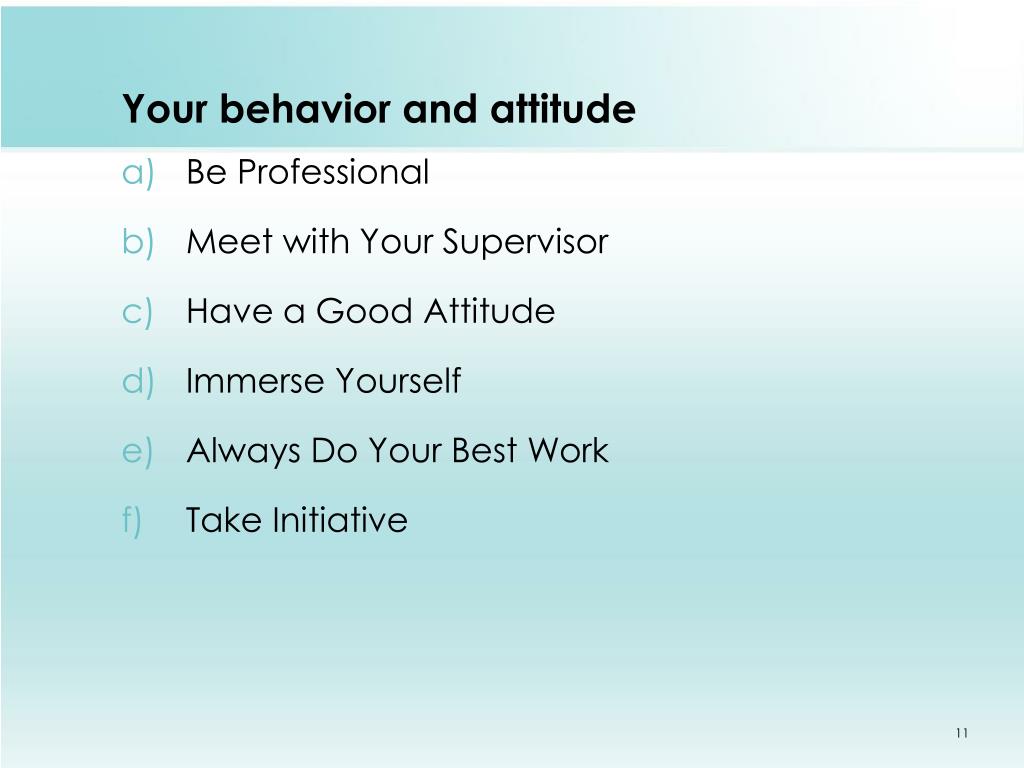 Your behavior and attitude

a) Be Professional

b) Meet with Your Supervisor

c) Have a Good Attitude

d) Immerse Yourself

e) Always Do Your Best Work

f) Take Initiative

11